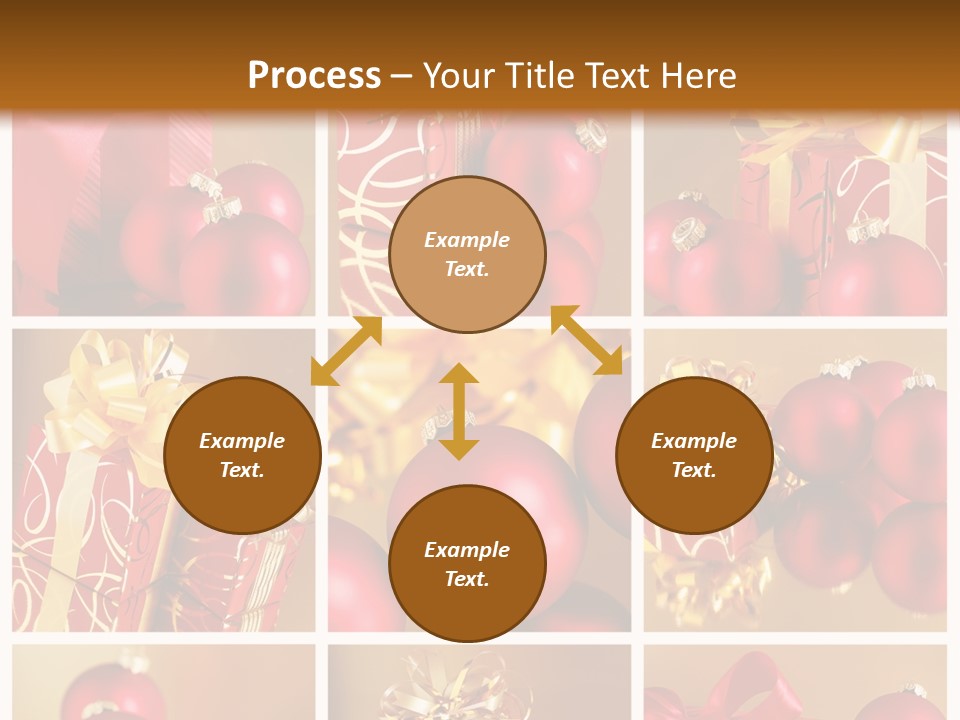 Process – Your Title Text Here

Example Text.

Example Text.

Example Text.

Example Text.